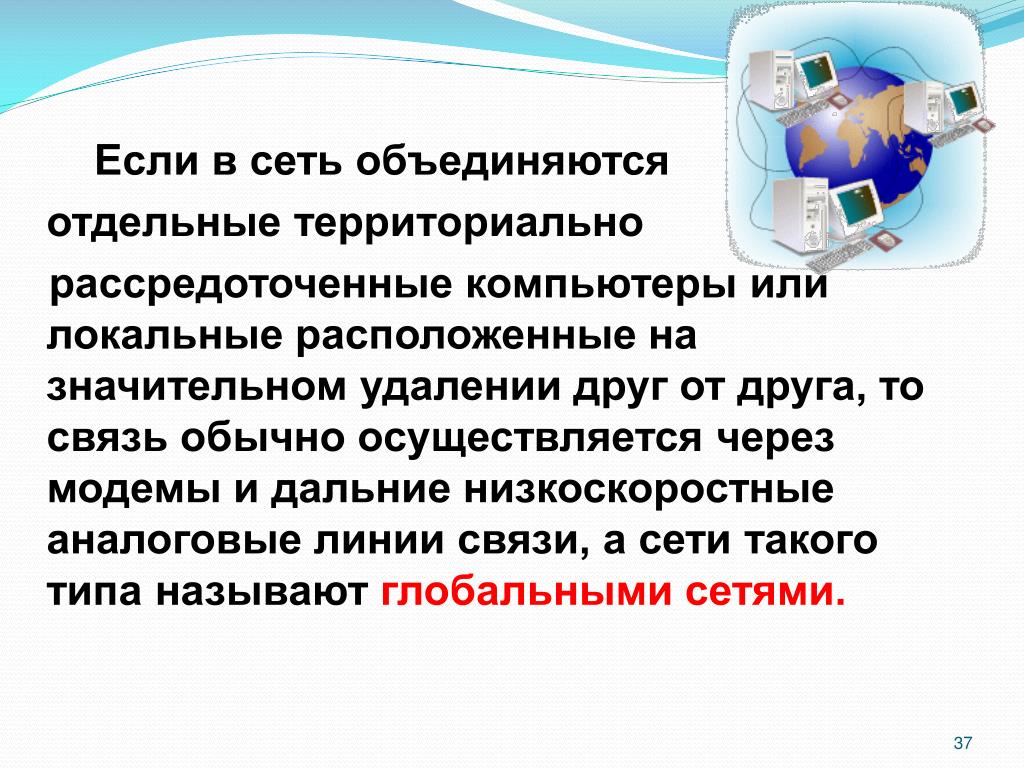 Если в сеть объединяются отдельные территориально рассредоточенные компьютеры или локальные расположенные на значительном удалении друг от друга, то связь обычно осуществляется через модемы и дальние низкоскоростные аналоговые линии связи, а сети такого типа называют глобальными сетями.

37